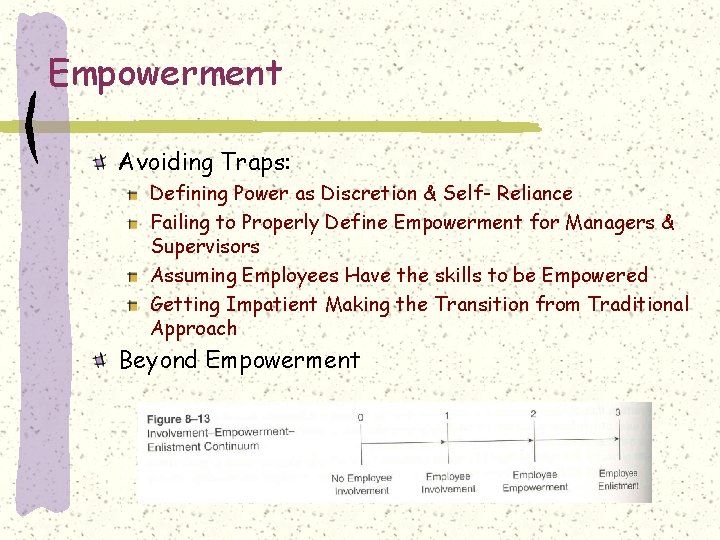 Empowerment

Avoiding Traps:

Defining Power as Discretion & Self- Reliance

Failing to Properly Define Empowerment for Managers & Supervisors

Assuming Employees Have the skills to be Empowered

Getting Impatient Making the Transition from Traditional Approach

Beyond Empowerment

Figure 8–13
Involvement–Empowerment–Enlistment Continuum

0
No Employee Involvement

1
Employee Involvement

2
Employee Empowerment

3
Employee Enlistment